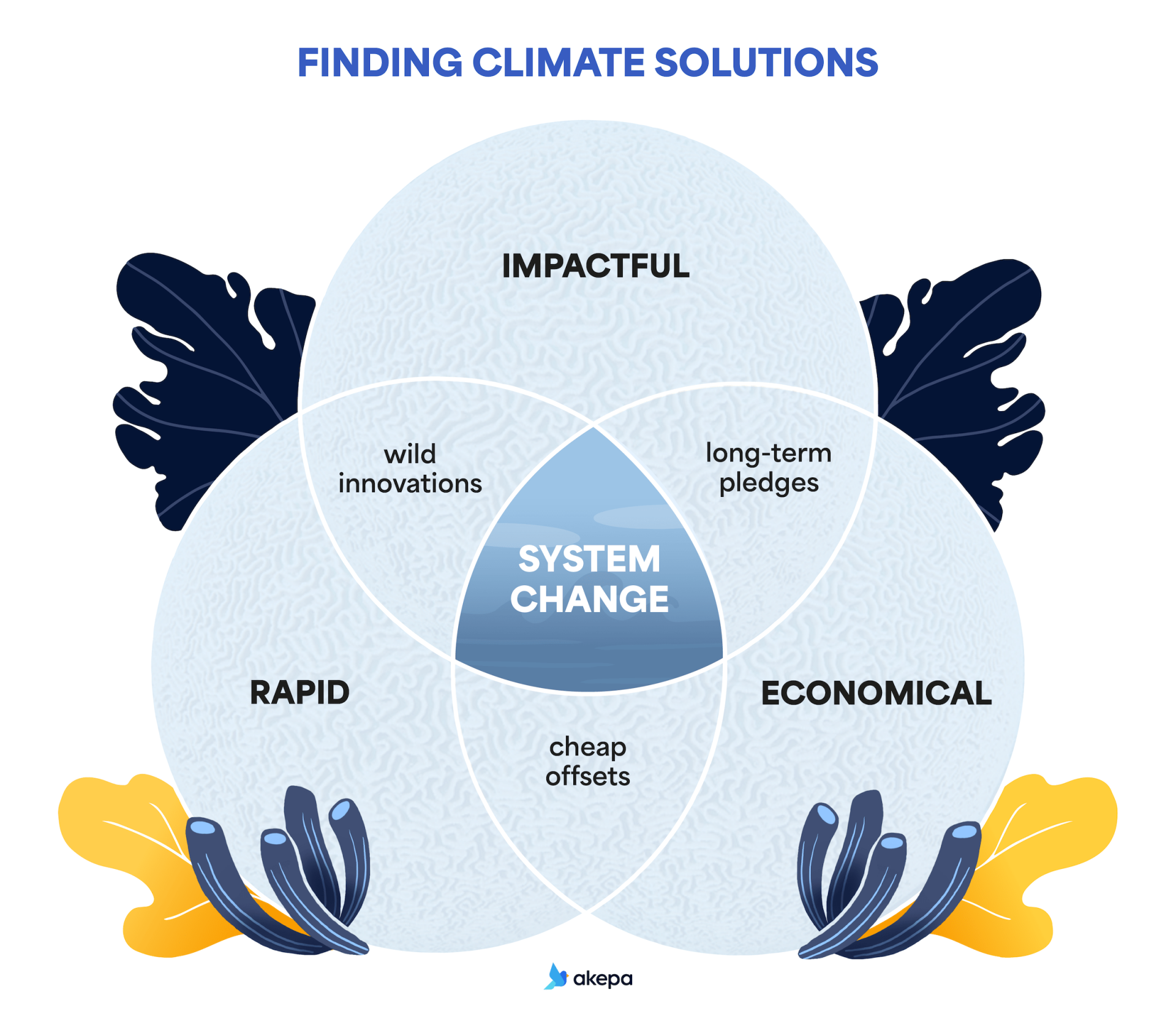 FINDING CLIMATE SOLUTIONS

IMPACTFUL

wild innovations

long-term pledges

SYSTEM CHANGE

RAPID

ECONOMICAL

cheap offsets

akepa